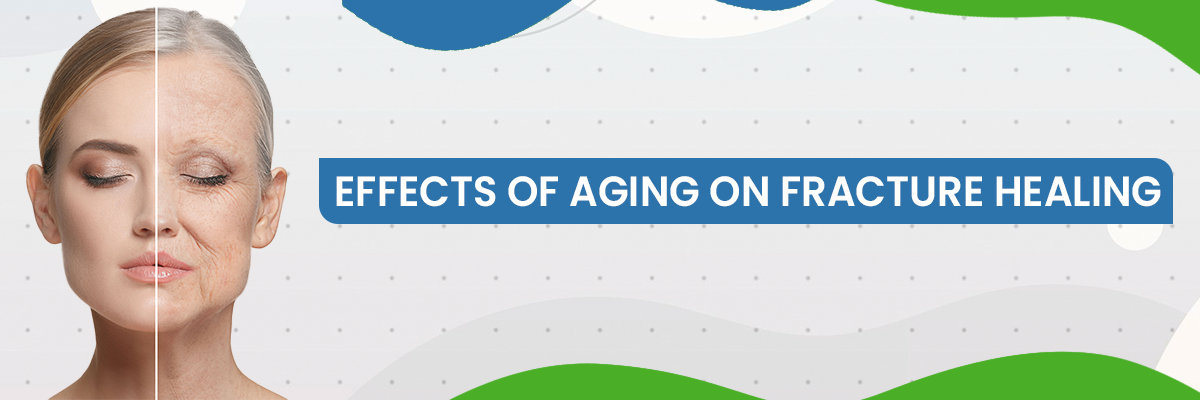 EFFECTS OF AGING ON FRACTURE HEALING